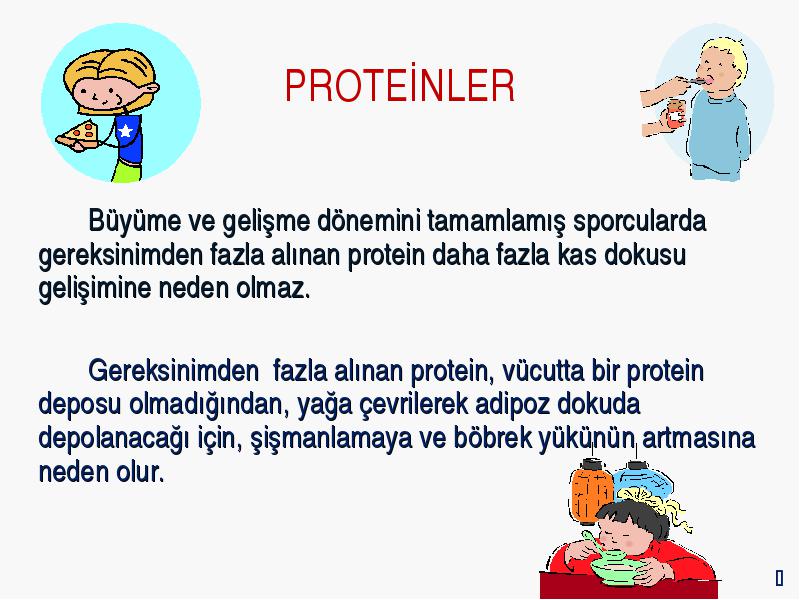 PROTEİNLER

Büyüme ve gelişme dönemini tamamlamış sporcularda gereksinimden fazla alınan protein daha fazla kas dokusu gelişimine neden olmaz.

Gereksinimden fazla alınan protein, vücutta bir protein deposu olmadığından, yağa çevrilerek adipoz dokuda depolanacağı için, şişmanlamaya ve böbrek yükünün artmasına neden olur.